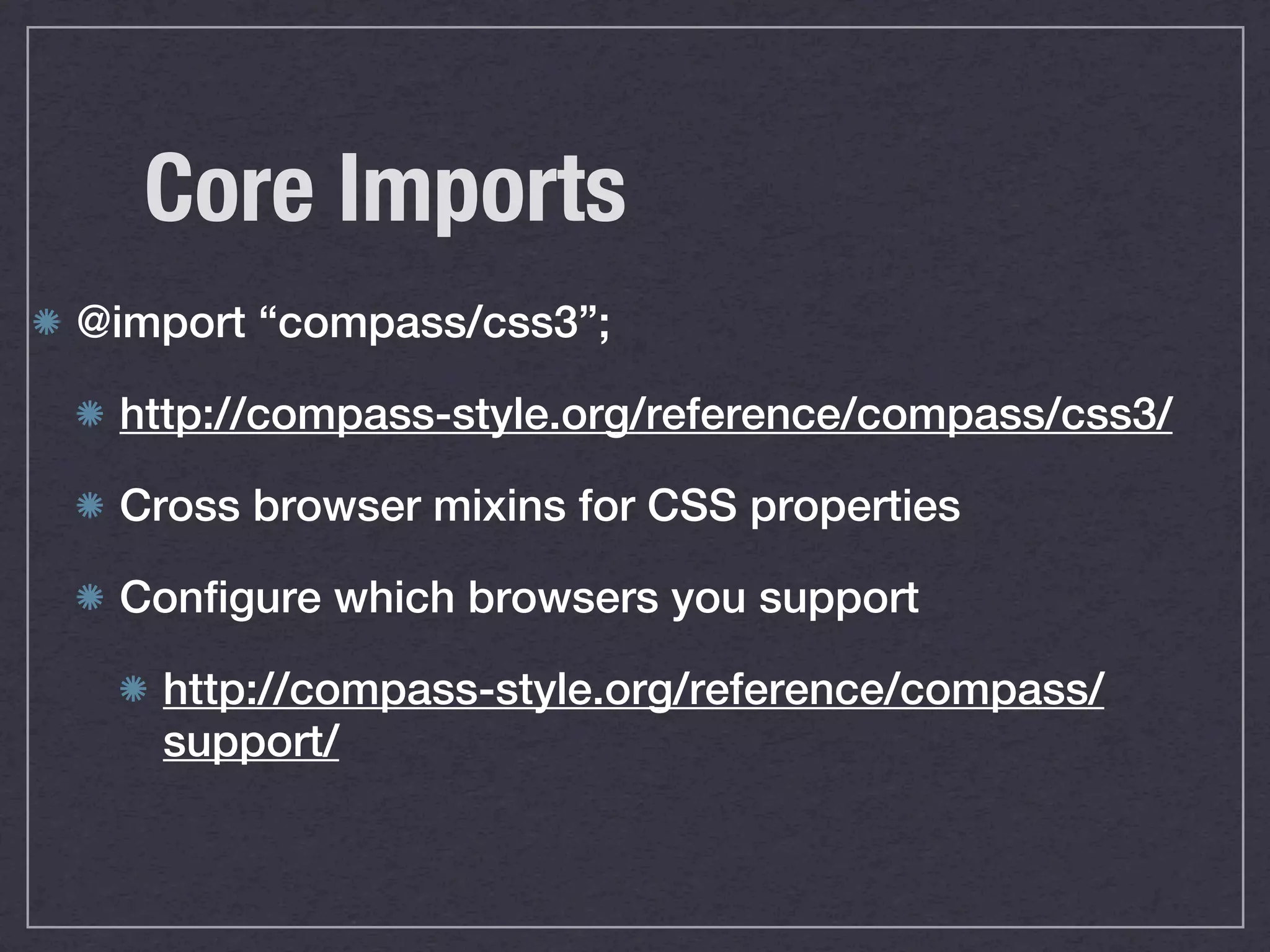 Core Imports

@import “compass/css3”;

http://compass-style.org/reference/compass/css3/

Cross browser mixins for CSS properties

Configure which browsers you support

http://compass-style.org/reference/compass/support/